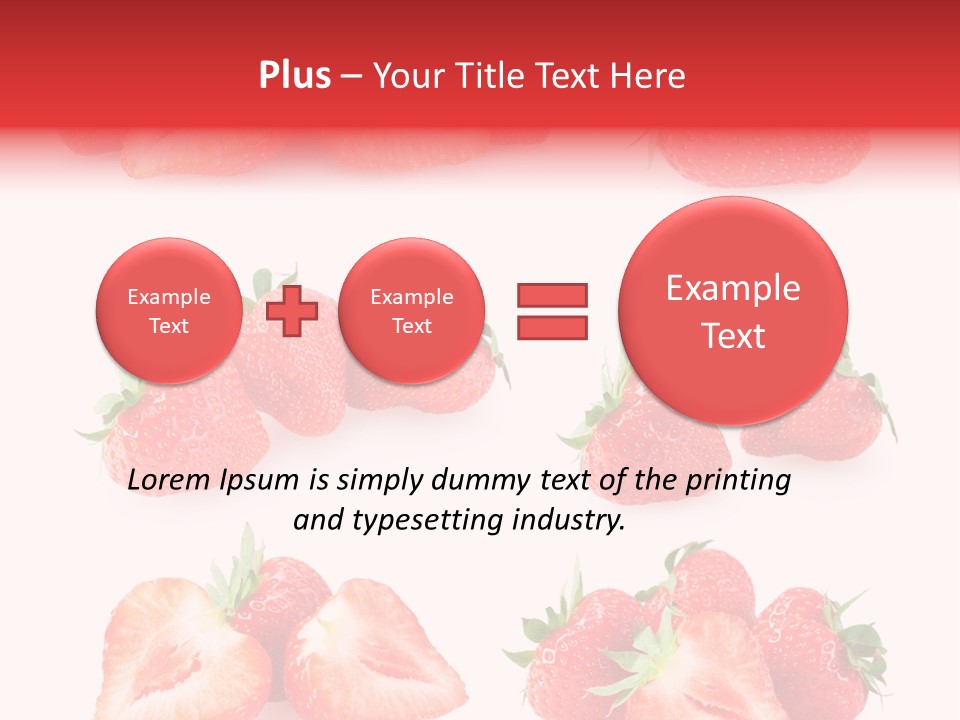 Plus – Your Title Text Here

Example Text

Example Text

Example Text

Lorem Ipsum is simply dummy text of the printing and typesetting industry.